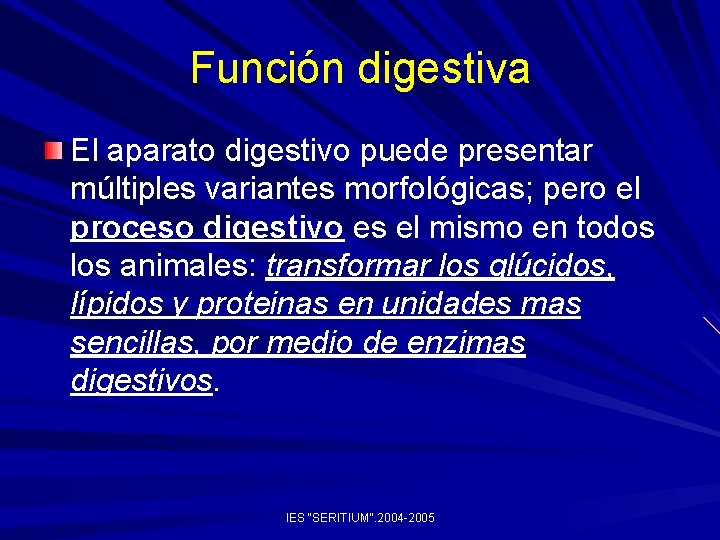 Función digestiva

El aparato digestivo puede presentar múltiples variantes morfológicas; pero el proceso digestivo es el mismo en todos los animales: transformar los glúcidos, lípidos y proteinas en unidades mas sencillas, por medio de enzimas digestivos.

IES "SERITIUM".2004-2005